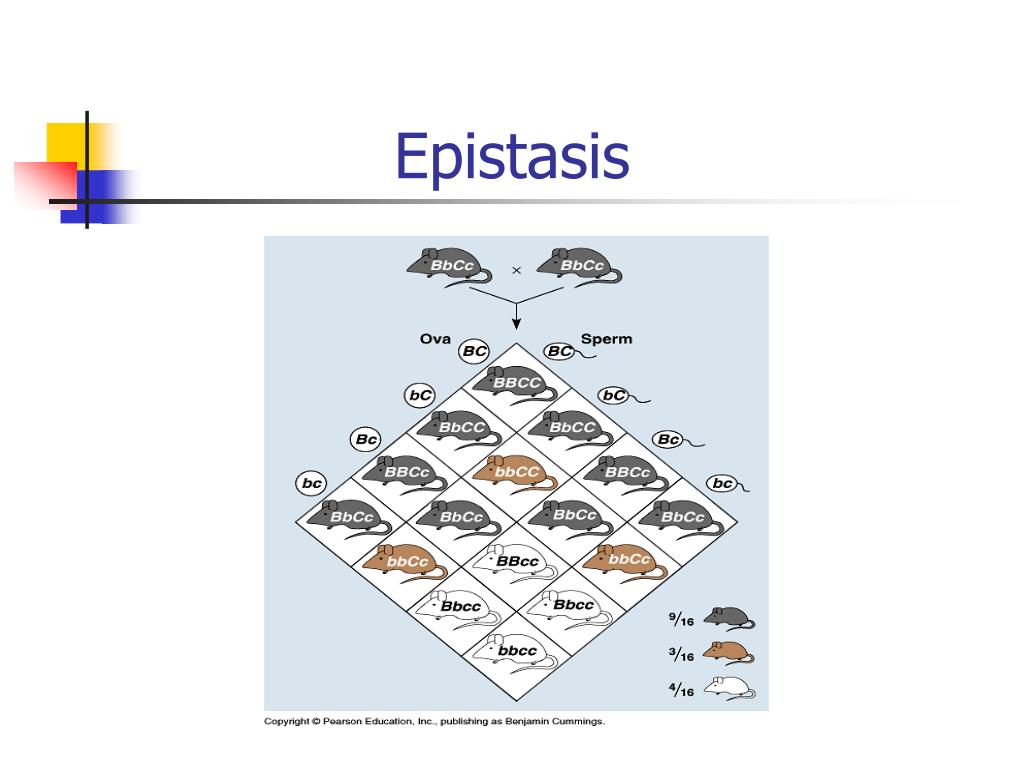 Epistasis

BbCc × BbCc

Ova

Sperm

BC

BC

bC

bC

Bc

Bc

bc

bc

BBCC

BbCC

BbCC

BBCc

bbCC

BBCc

BbCc

BbCc

BbCc

BbCc

bbCc

BBcc

bbCc

Bbcc

Bbcc

bbcc

$\frac{9}{16}$

$\frac{3}{16}$

$\frac{4}{16}$

Copyright © Pearson Education, Inc., publishing as Benjamin Cummings.